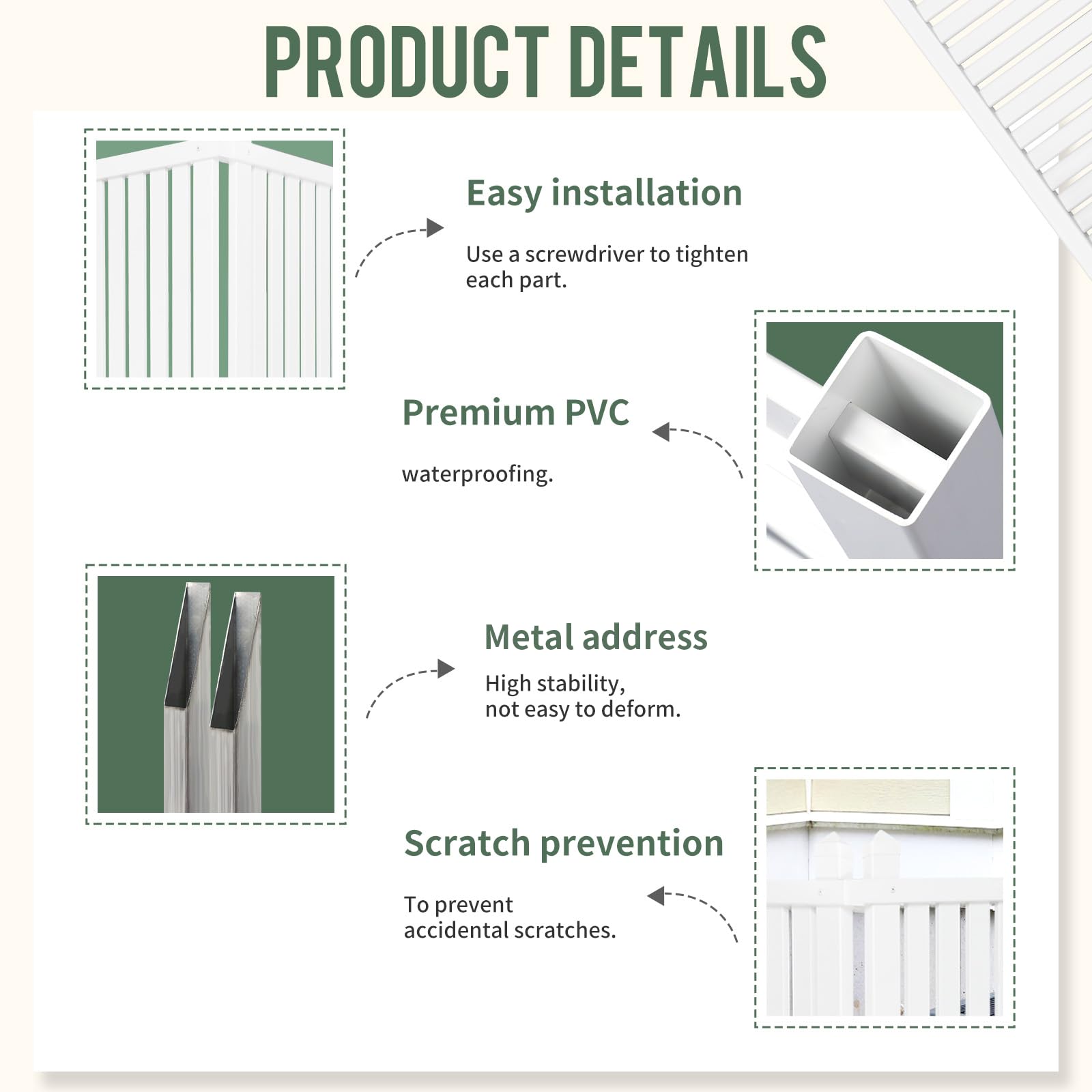 PRODUCT DETAILS

Easy installation

Use a screwdriver to tighten each part.

Premium PVC

waterproofing.

Metal address

High stability,
not easy to deform.

Scratch prevention

To prevent
accidental scratches.